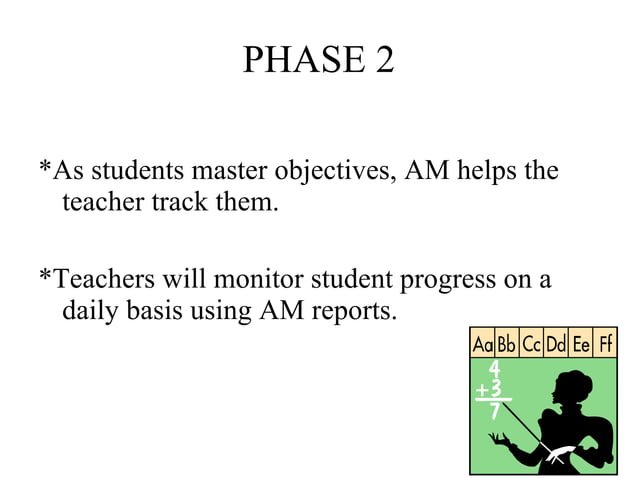 PHASE 2

*As students master objectives, AM helps the teacher track them.

*Teachers will monitor student progress on a daily basis using AM reports.

Aa Bb Cc Dd Ee Ff

4
+3
7